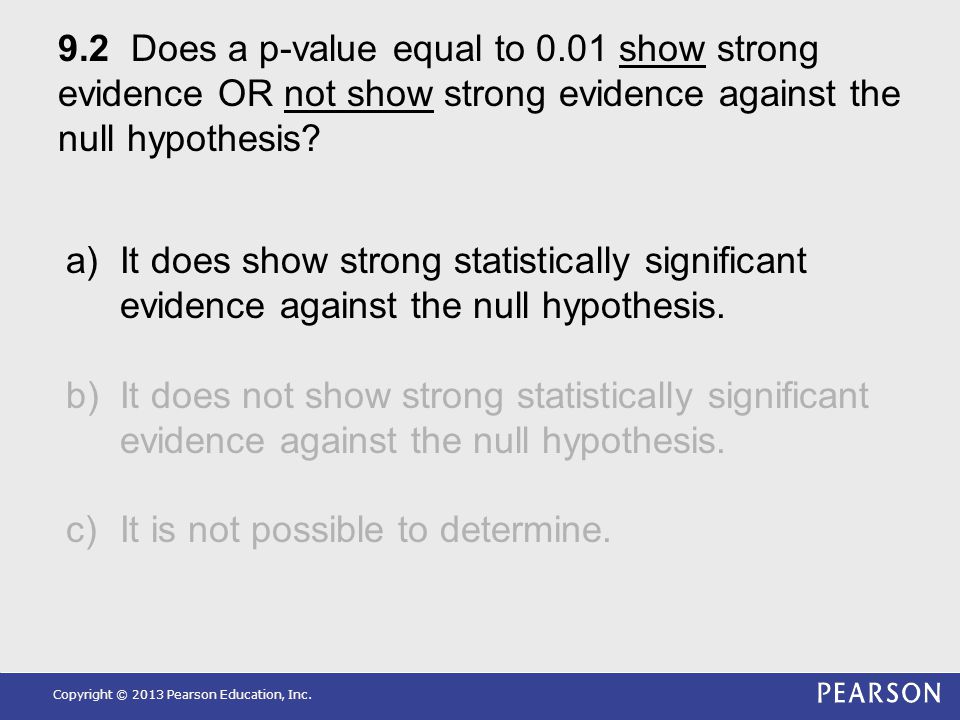 9.2 Does a p-value equal to 0.01 show strong evidence OR not show strong evidence against the null hypothesis?

a) It does show strong statistically significant evidence against the null hypothesis.

b) It does not show strong statistically significant evidence against the null hypothesis.

c) It is not possible to determine.

Copyright © 2013 Pearson Education, Inc.

PEARSON